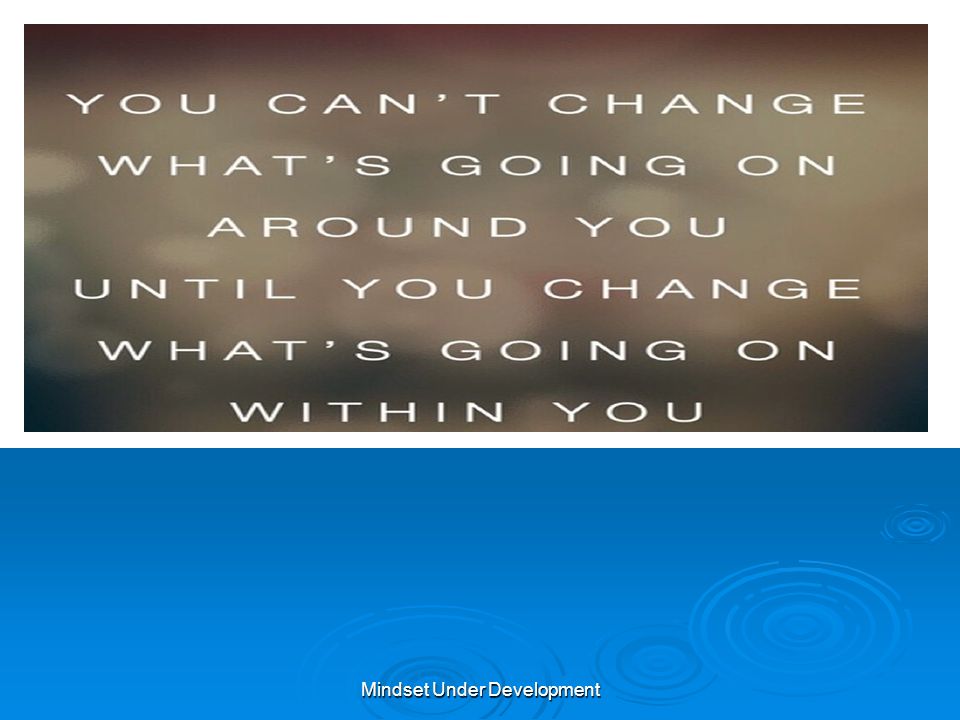 YOU CAN'T CHANGE WHAT'S GOING ON AROUND YOU UNTIL YOU CHANGE WHAT'S GOING ON WITHIN YOU

Mindset Under Development